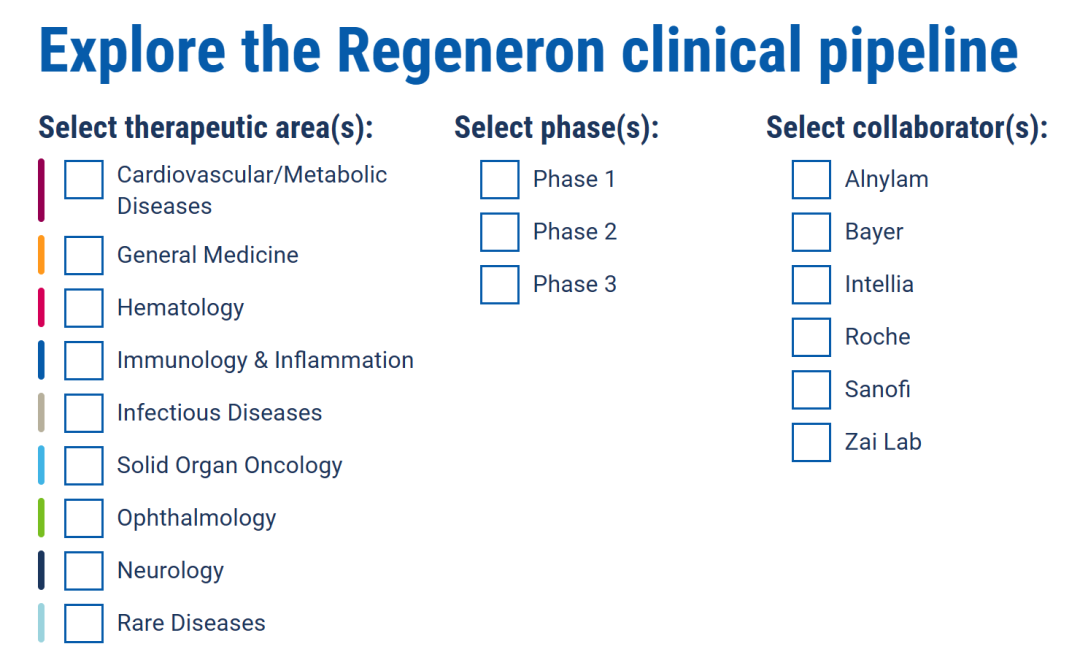 Explore the Regeneron clinical pipeline

Select therapeutic area(s):

Cardiovascular/Metabolic Diseases

General Medicine

Hematology

Immunology & Inflammation

Infectious Diseases

Solid Organ Oncology

Ophthalmology

Neurology

Rare Diseases

Select phase(s):

Phase 1

Phase 2

Phase 3

Select collaborator(s):

Alnylam

Bayer

Intellia

Roche

Sanofi

Zai Lab